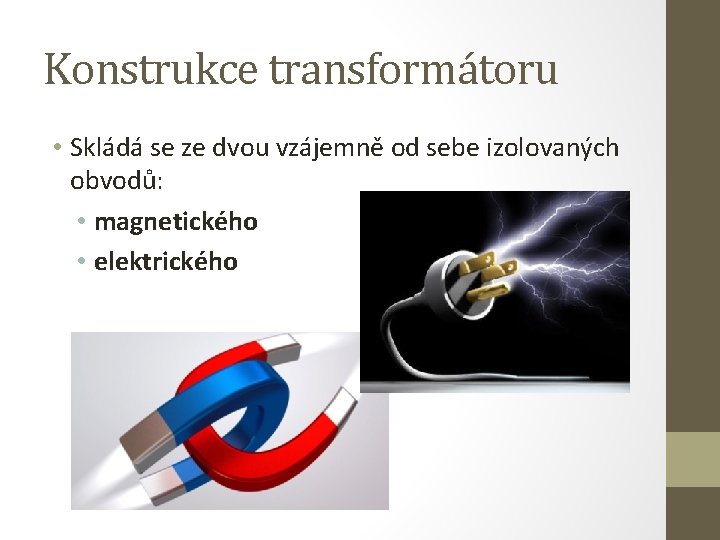 Konstrukce transformátoru

• Skládá se ze dvou vzájemně od sebe izolovaných obvodů:

• magnetického
• elektrického